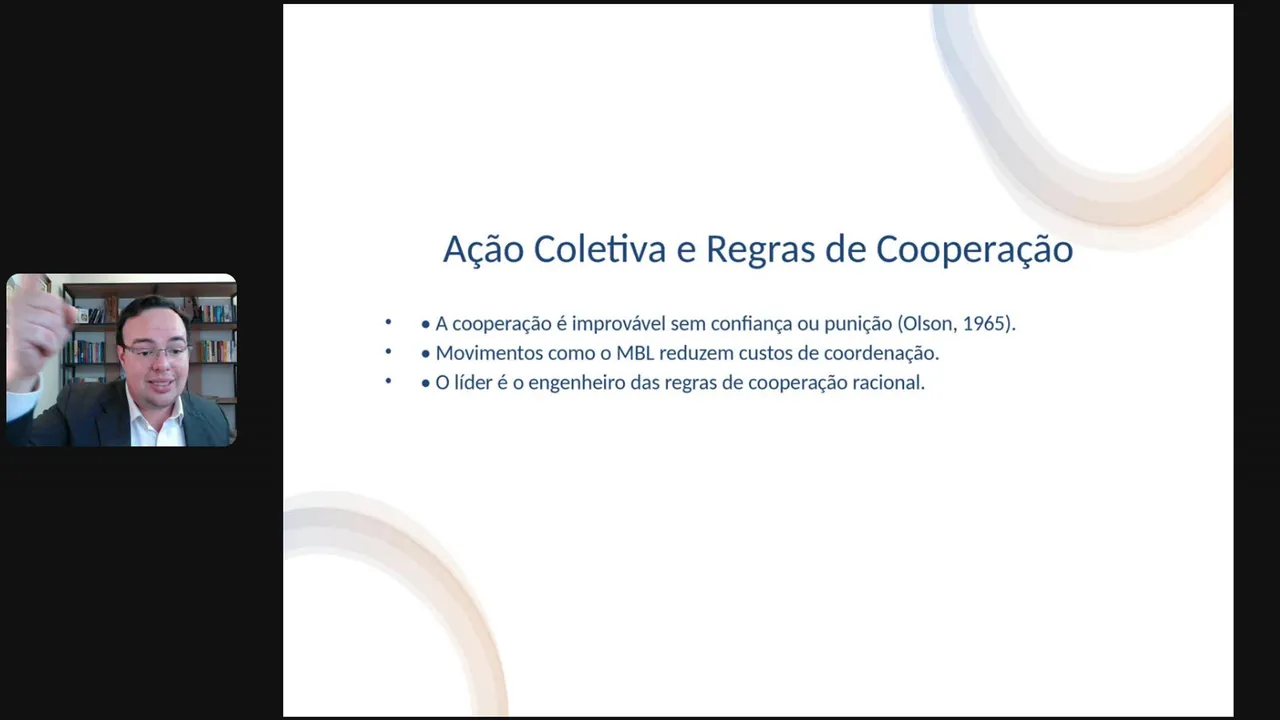 Ação Coletiva e Regras de Cooperação

• • A cooperação é improvável sem confiança ou punição (Olson, 1965).
• • Movimentos como o MBL reduzem custos de coordenação.
• • O líder é o engenheiro das regras de cooperação racional.